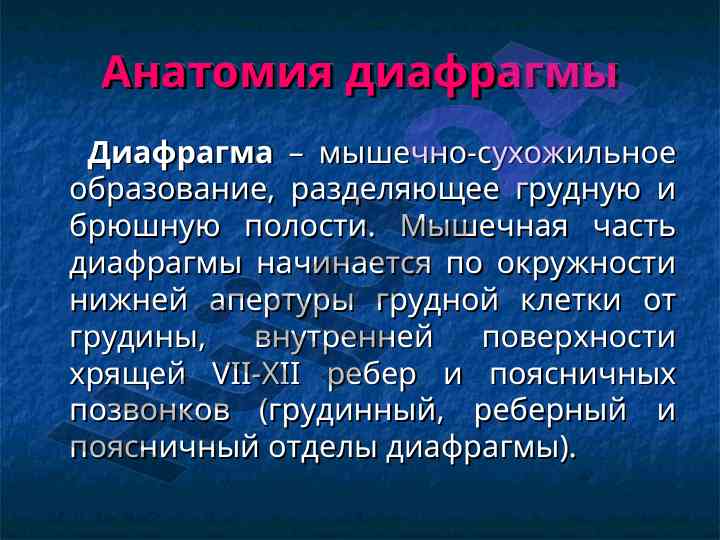 Анатомия диафрагмы

Диафрагма – мышечно-сухожильное образование, разделяющее грудную и брюшную полости. Мышечная часть диафрагмы начинается по окружности нижней апертуры грудной клетки от грудины, внутренней поверхности хрящей VII-XII ребер и поясничных позвонков (грудинный, реберный и поясничный отделы диафрагмы).